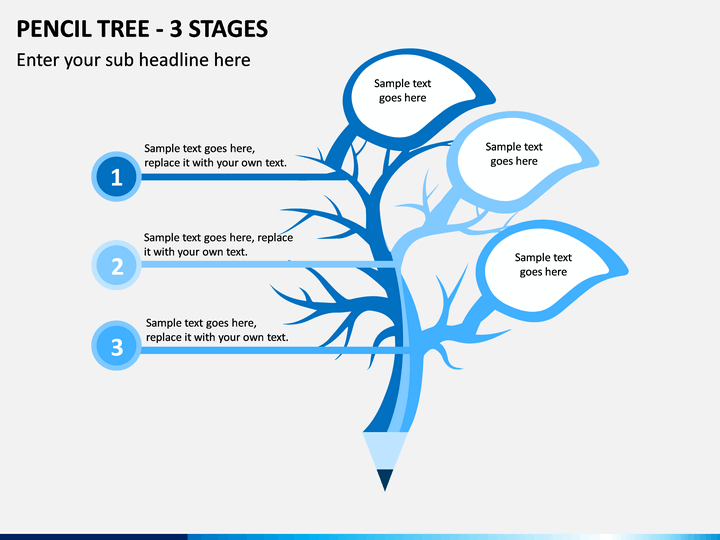 PENCIL TREE - 3 STAGES

Enter your sub headline here

Sample text goes here

Sample text goes here

Sample text goes here

1

Sample text goes here, replace it with your own text.

2

Sample text goes here, replace it with your own text.

3

Sample text goes here, replace it with your own text.